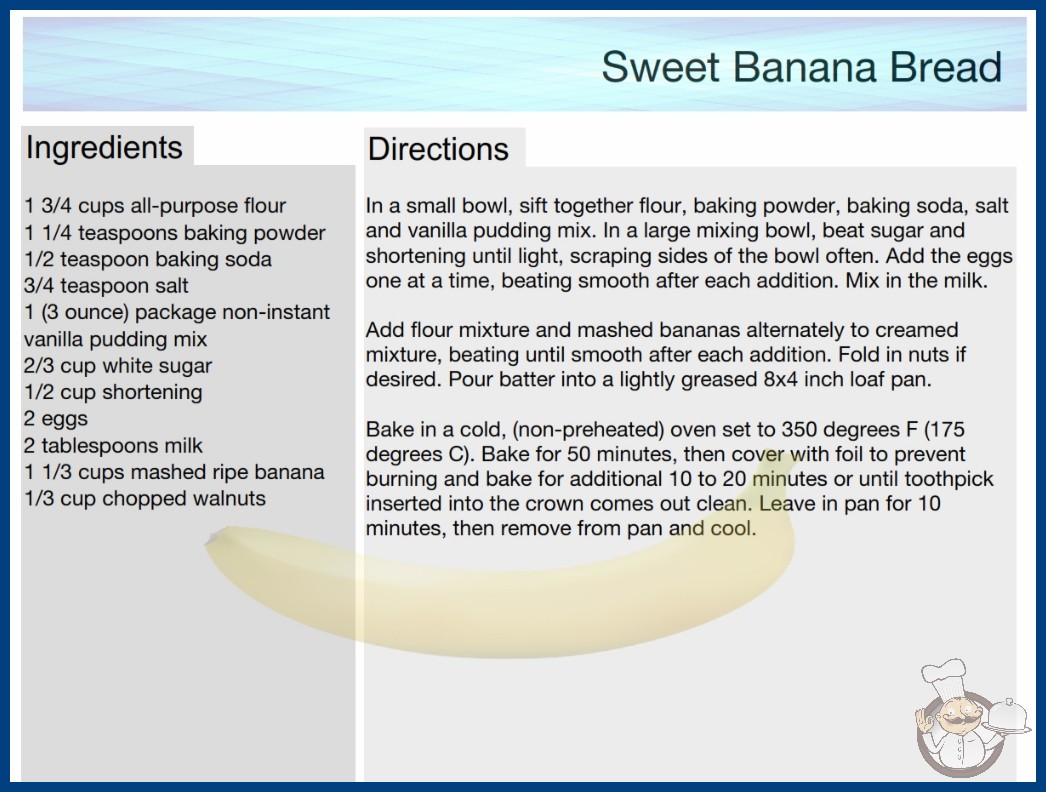 Sweet Banana Bread

Ingredients

1 3/4 cups all-purpose flour
1 1/4 teaspoons baking powder
1/2 teaspoon baking soda
3/4 teaspoon salt
1 (3 ounce) package non-instant vanilla pudding mix
2/3 cup white sugar
1/2 cup shortening
2 eggs
2 tablespoons milk
1 1/3 cups mashed ripe banana
1/3 cup chopped walnuts

Directions

In a small bowl, sift together flour, baking powder, baking soda, salt and vanilla pudding mix. In a large mixing bowl, beat sugar and shortening until light, scraping sides of the bowl often. Add the eggs one at a time, beating smooth after each addition. Mix in the milk.

Add flour mixture and mashed bananas alternately to creamed mixture, beating until smooth after each addition. Fold in nuts if desired. Pour batter into a lightly greased 8x4 inch loaf pan.

Bake in a cold, (non-preheated) oven set to 350 degrees F (175 degrees C). Bake for 50 minutes, then cover with foil to prevent burning and bake for additional 10 to 20 minutes or until toothpick inserted into the crown comes out clean. Leave in pan for 10 minutes, then remove from pan and cool.